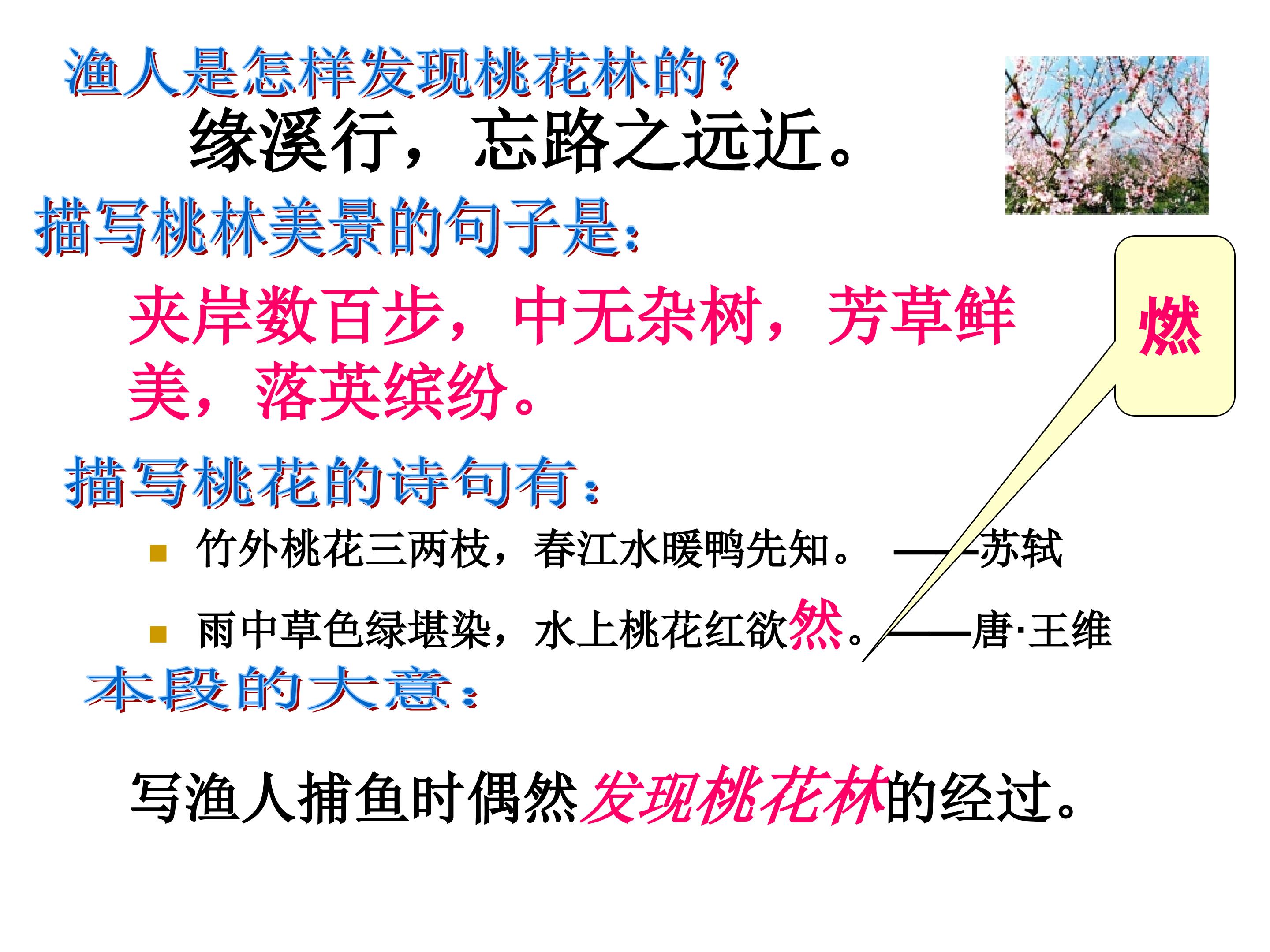 渔人是怎样发现桃花林的？

缘溪行，忘路之远近。

描写桃林美景的句子是：

夹岸数百步，中无杂树，芳草鲜美，落英缤纷。

燃

描写桃花的诗句有：

竹外桃花三两枝，春江水暖鸭先知。 ——苏轼

雨中草色绿堪染，水上桃花红欲然。——唐·王维

本段的大意：

写渔人捕鱼时偶然发现桃花林的经过。